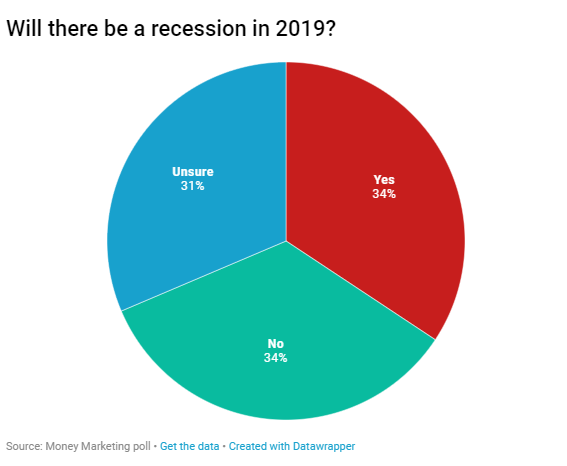 Will there be a recession in 2019?

Unsure
31%

Yes
34%

No
34%

Source: Money Marketing poll • Get the data • Created with Datawrapper